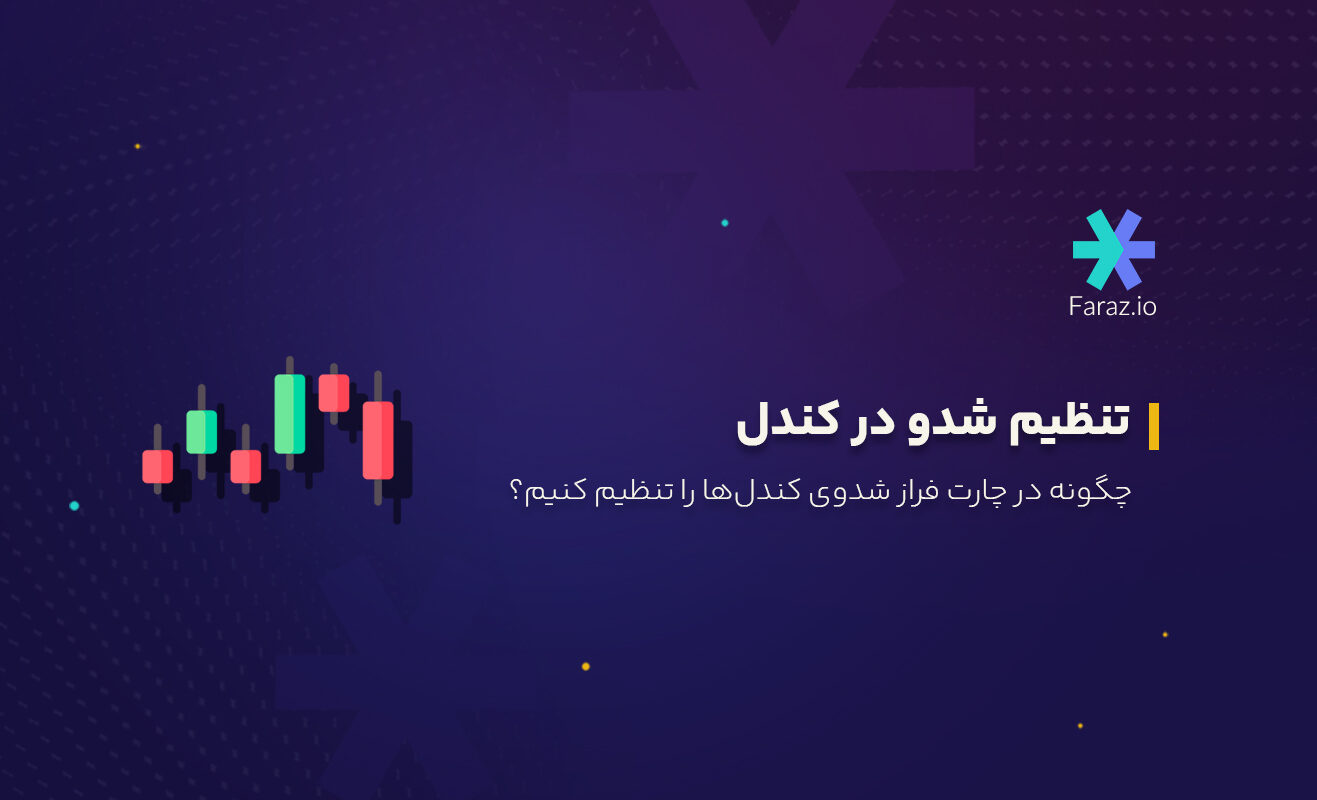 Faraz.io

تنظیم شدو در کندل

چگونه در چارت فراز شدوی کندل‌ها را تنظیم کنیم؟